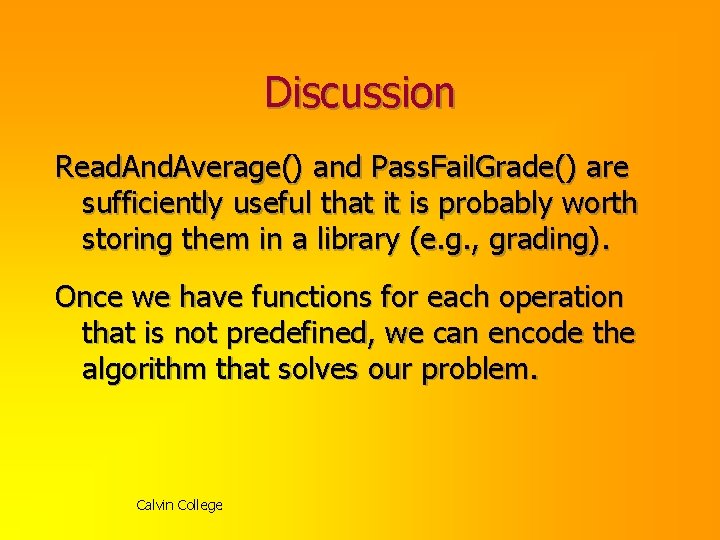 Discussion

ReadAndAverage() and PassFailGrade() are sufficiently useful that it is probably worth storing them in a library (e.g., grading).

Once we have functions for each operation that is not predefined, we can encode the algorithm that solves our problem.

Calvin College